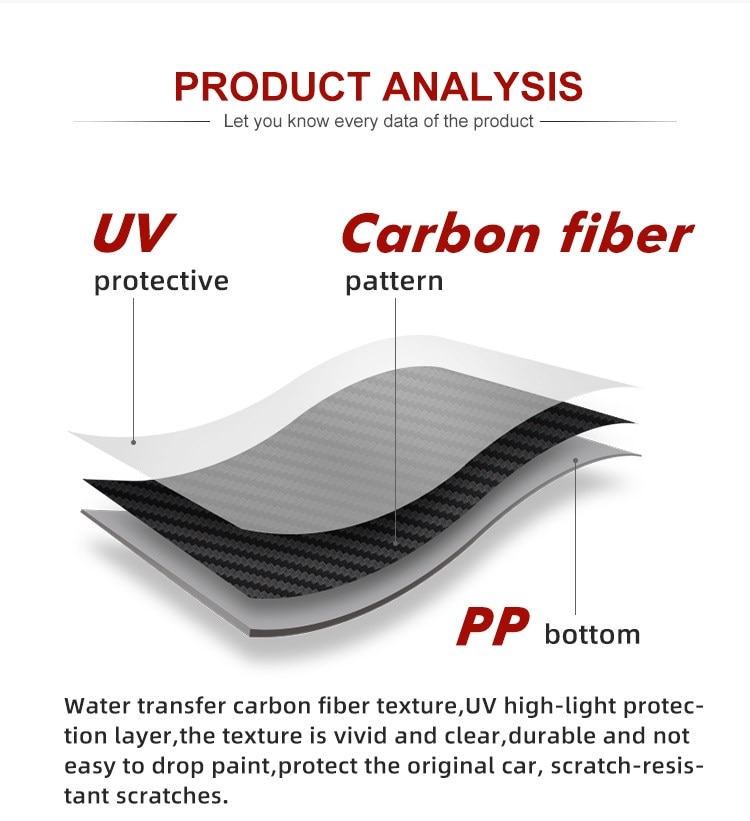 PRODUCT ANALYSIS

Let you know every data of the product

UV
protective

Carbon fiber
pattern

PP bottom

Water transfer carbon fiber texture,UV high-light protection layer,the texture is vivid and clear,durable and not easy to drop paint,protect the original car, scratch-resistant scratches.